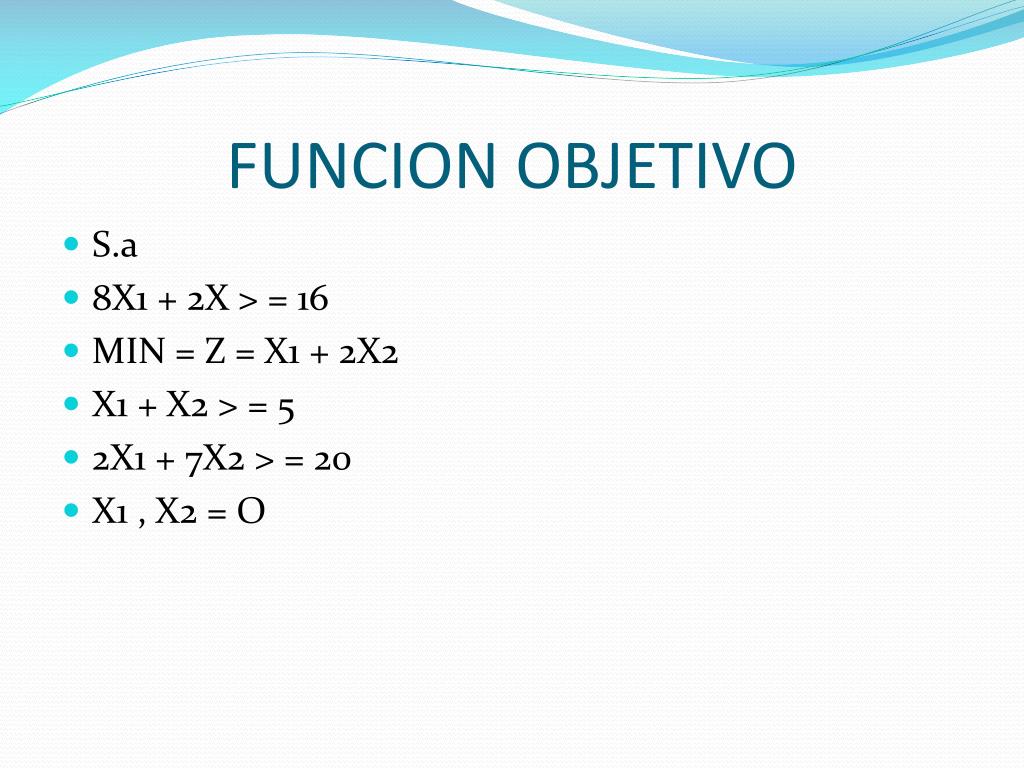 FUNCION OBJETIVO

- S.a
- 8X1 + 2X > = 16
- MIN = Z = X1 + 2X2
- X1 + X2 > = 5
- 2X1 + 7X2 > = 20
- X1 , X2 = O